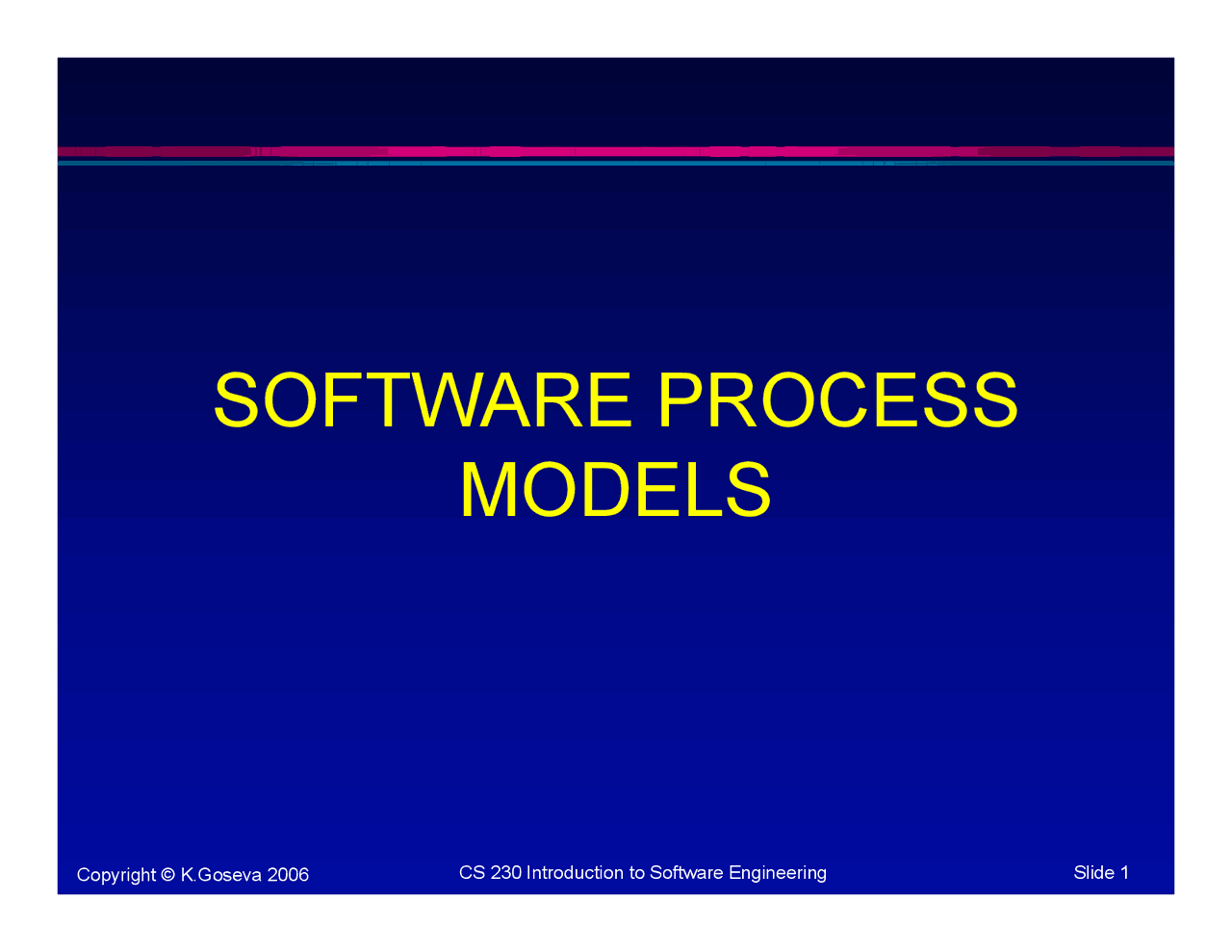 SOFTWARE PROCESS MODELS

Copyright © K.Goseva 2006

CS 230 Introduction to Software Engineering

Slide 1